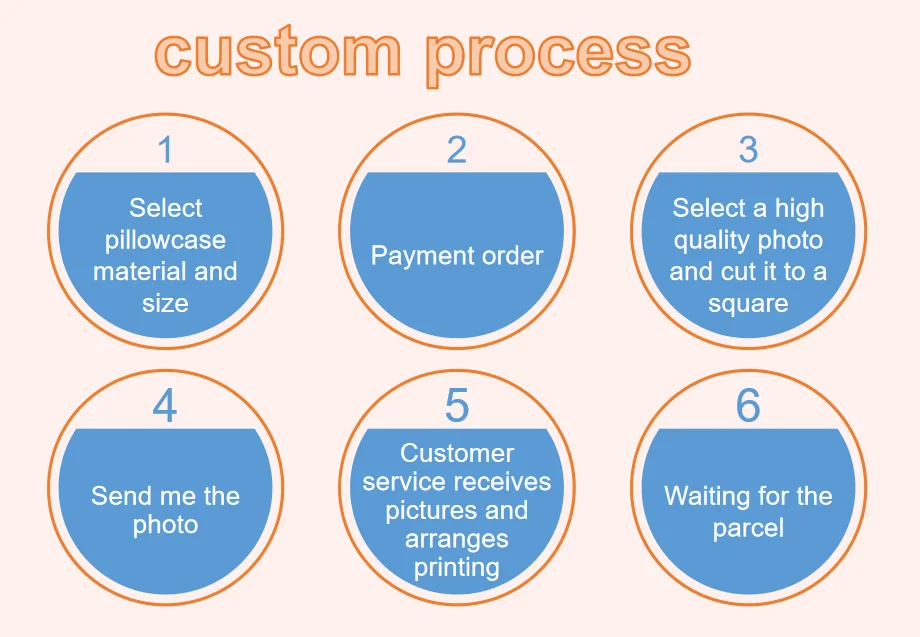 custom process

1
Select pillowcase material and size

2
Payment order

3
Select a high quality photo and cut it to a square

4
Send me the photo

5
Customer service receives pictures and arranges printing

6
Waiting for the parcel